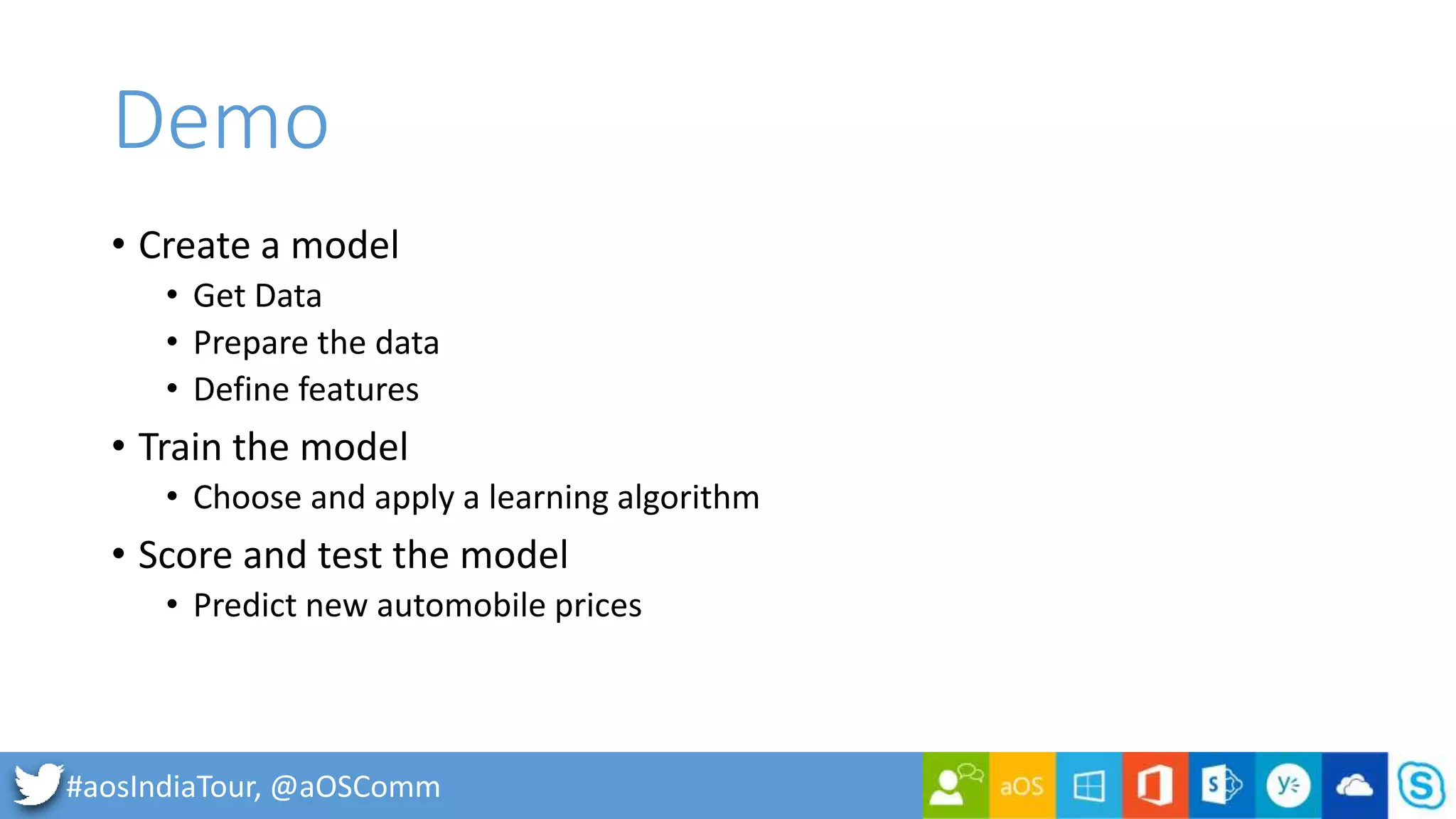 Demo

• Create a model
  • Get Data
  • Prepare the data
  • Define features
• Train the model
  • Choose and apply a learning algorithm
• Score and test the model
  • Predict new automobile prices

#aosIndiaTour, @aOSComm

aOS